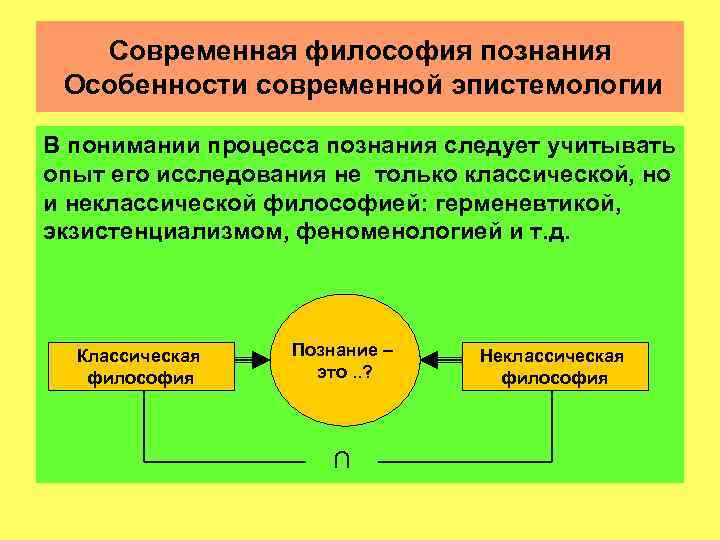 Современная философия познания
Особенности современной эпистемологии

В понимании процесса познания следует учитывать опыт его исследования не только классической, но и неклассической философией: герменевтикой, экзистенциализмом, феноменологией и т.д.

Классическая философия

Познание – это ..?

Неклассическая философия

$\cap$